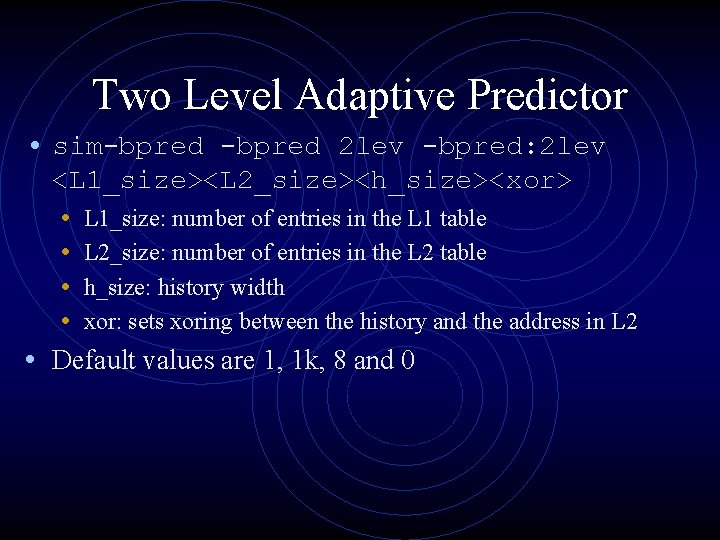 Two Level Adaptive Predictor

• sim-bpred -bpred 2lev -bpred:2lev <L1_size><L2_size><h_size><xor>

• L1_size: number of entries in the L1 table
• L2_size: number of entries in the L2 table
• h_size: history width
• xor: sets xoring between the history and the address in L2

• Default values are 1, 1k, 8 and 0